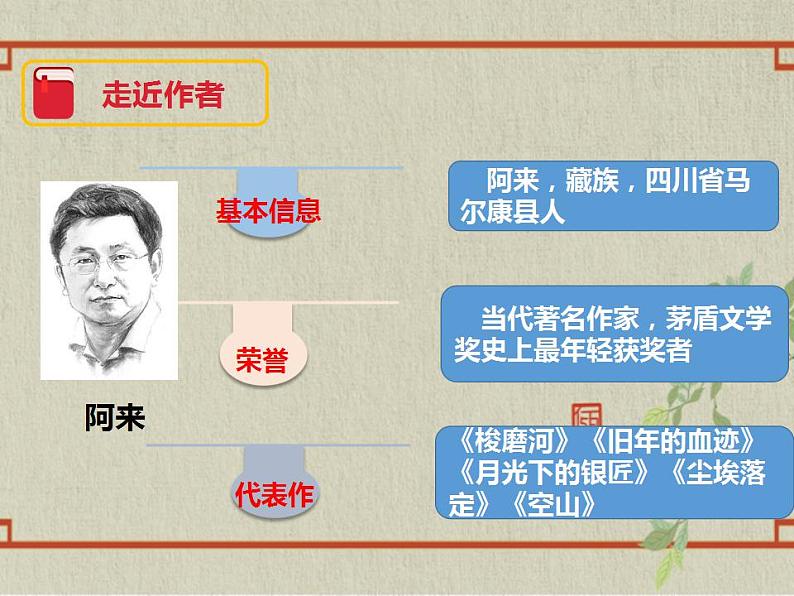 走近作者

阿来

基本信息

阿来，藏族，四川省马尔康县人

荣誉

当代著名作家，茅盾文学奖史上最年轻获奖者

代表作

《梭磨河》《旧年的血迹》《月光下的银匠》《尘埃落定》《空山》